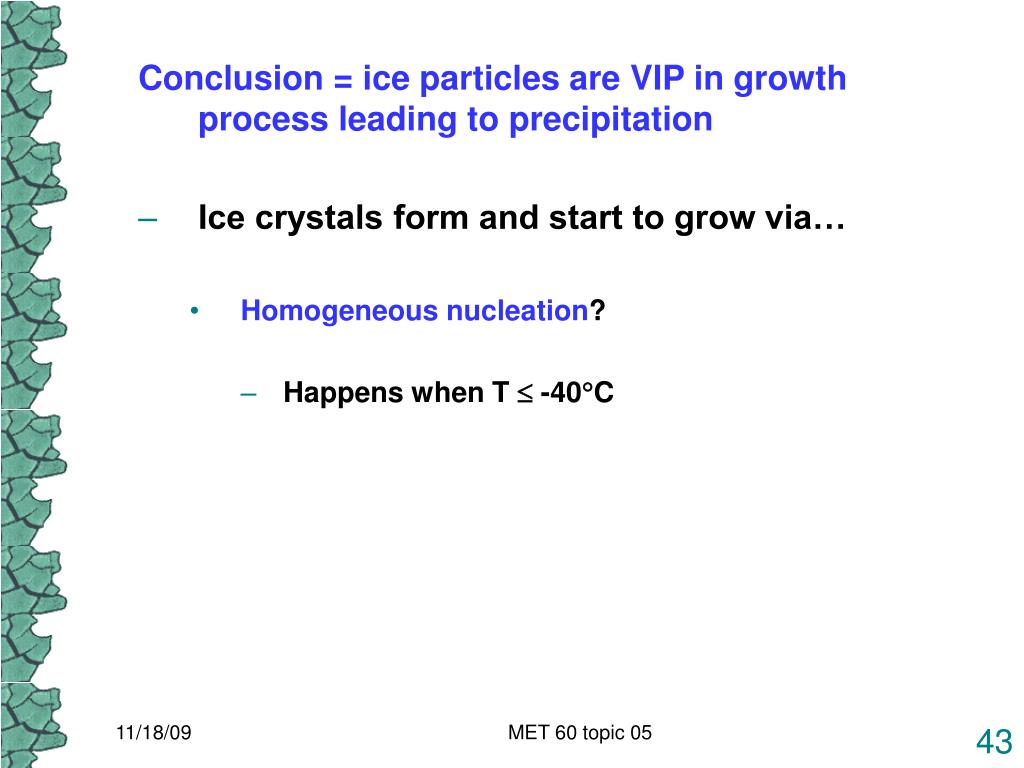 Conclusion = ice particles are VIP in growth process leading to precipitation

– Ice crystals form and start to grow via…

• Homogeneous nucleation?

– Happens when T $\leq$ -40°C

11/18/09

MET 60 topic 05

43